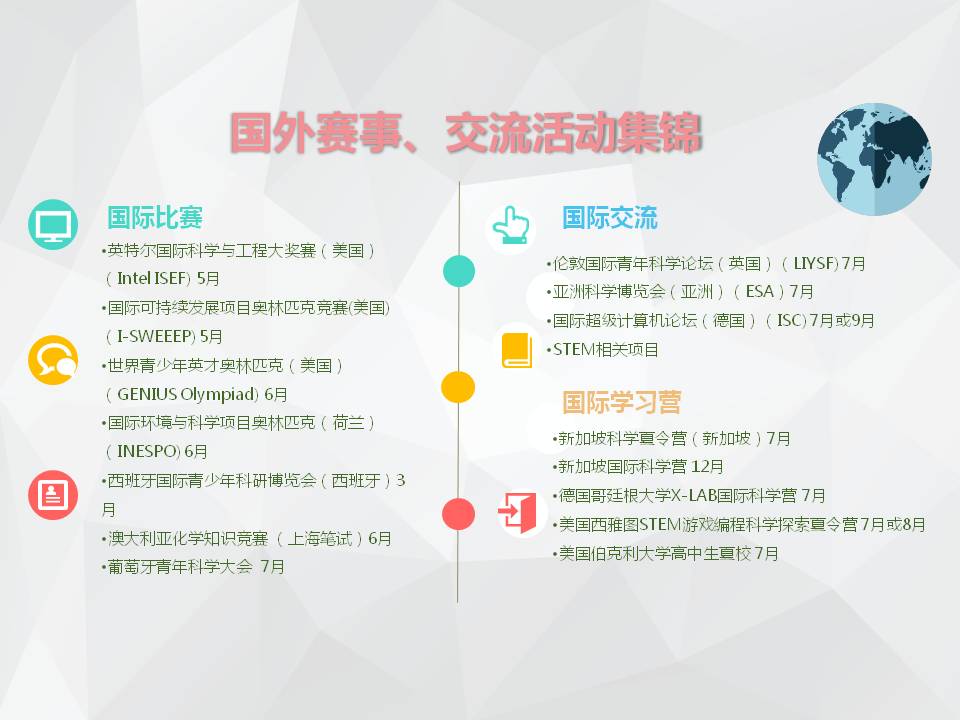 国外赛事、交流活动集锦

国际比赛

•英特尔国际科学与工程大奖赛（美国）（Intel ISEF) 5月

•国际可持续发展项目奥林匹克竞赛(美国)（I-SWEEEP) 5月

•世界青少年英才奥林匹克（美国）（GENIUS Olympiad) 6月

•国际环境与科学项目奥林匹克（荷兰）（INESPO) 6月

•西班牙国际青少年科研博览会（西班牙）3月

•澳大利亚化学知识竞赛（上海笔试）6月

•葡萄牙青年科学大会 7月

国际交流

•伦敦国际青年科学论坛（英国）（LIYSF) 7月

•亚洲科学博览会（亚洲）（ESA）7月

•国际超级计算机论坛（德国）（ISC) 7月或9月

•STEM相关项目

国际学习营

•新加坡科学夏令营（新加坡）7月

•新加坡国际科学营 12月

•德国哥廷根大学X-LAB国际科学营 7月

•美国西雅图STEM游戏编程科学探索夏令营 7月或8月

•美国伯克利大学高中生夏校 7月